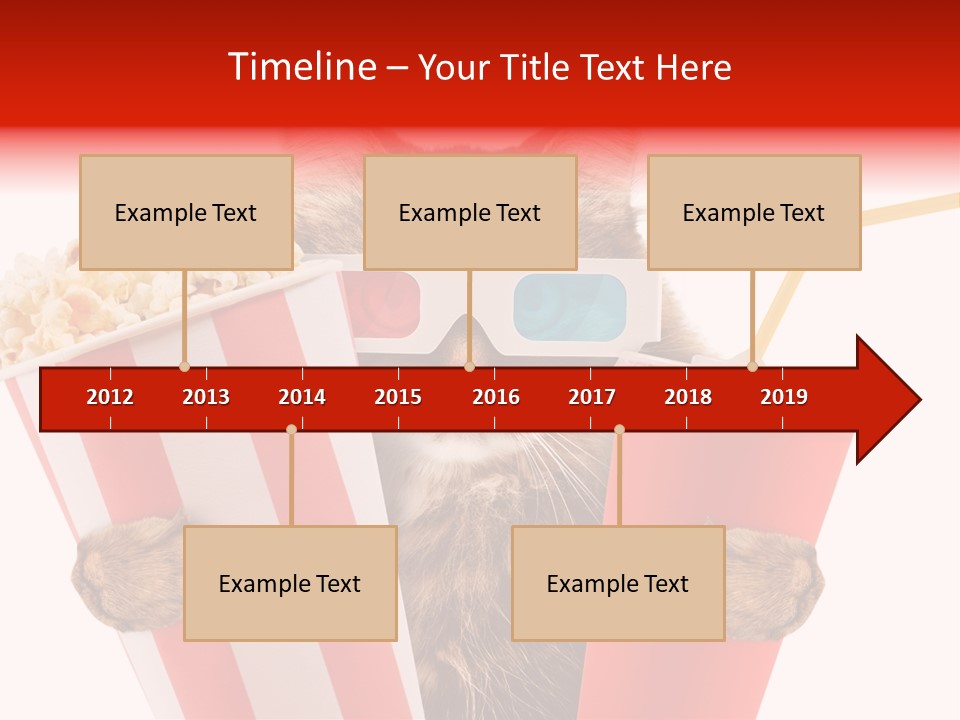 Timeline – Your Title Text Here

Example Text

Example Text

Example Text

2012 2013 2014 2015 2016 2017 2018 2019

Example Text

Example Text